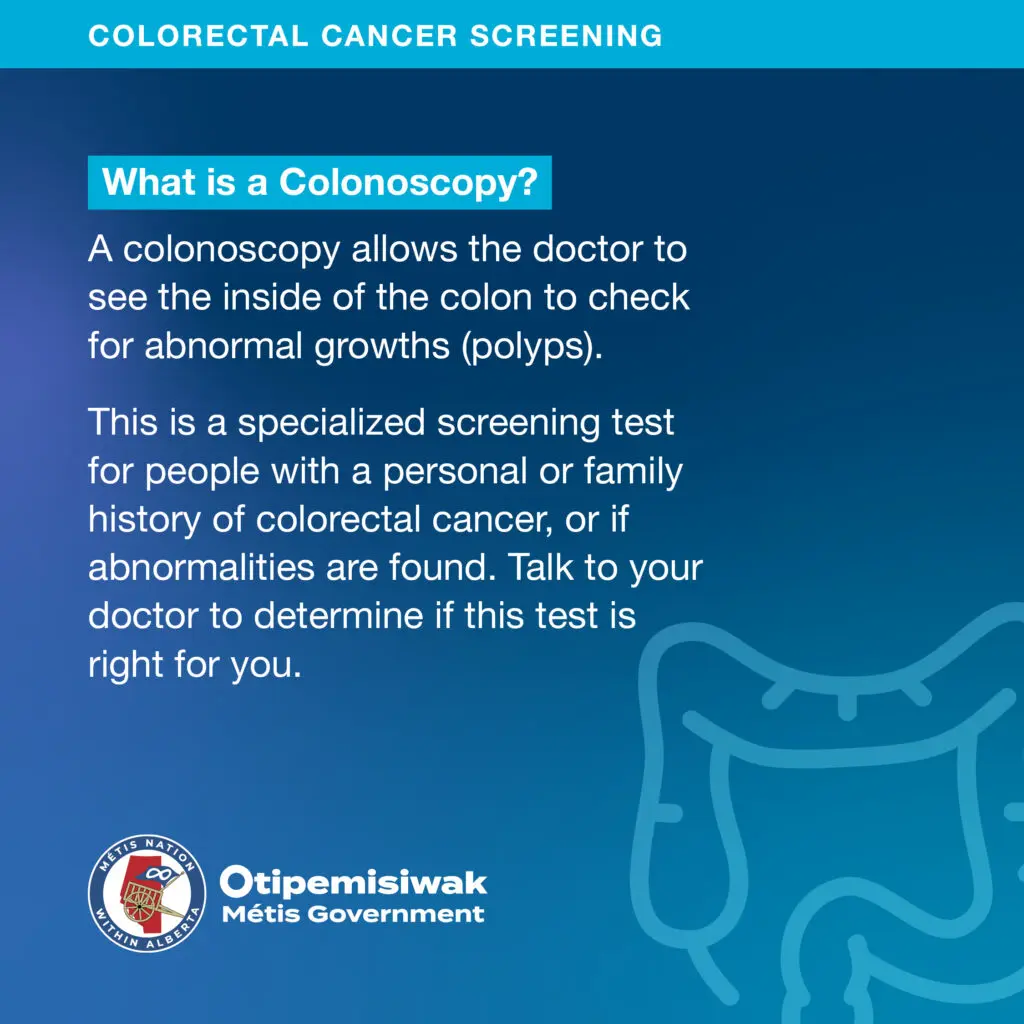 COLORECTAL CANCER SCREENING

What is a Colonoscopy?

A colonoscopy allows the doctor to see the inside of the colon to check for abnormal growths (polyps).

This is a specialized screening test for people with a personal or family history of colorectal cancer, or if abnormalities are found. Talk to your doctor to determine if this test is right for you.

MÉTIS NATION WITHIN ALBERTA

Otipemisiwak
Métis Government